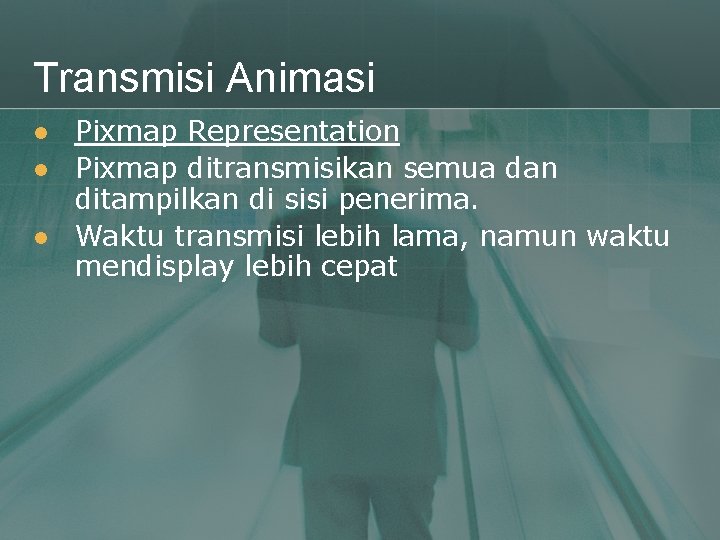 Transmisi Animasi

- Pixmap Representation
- Pixmap ditransmisikan semua dan ditampilkan di sisi penerima.
- Waktu transmisi lebih lama, namun waktu mendisplay lebih cepat